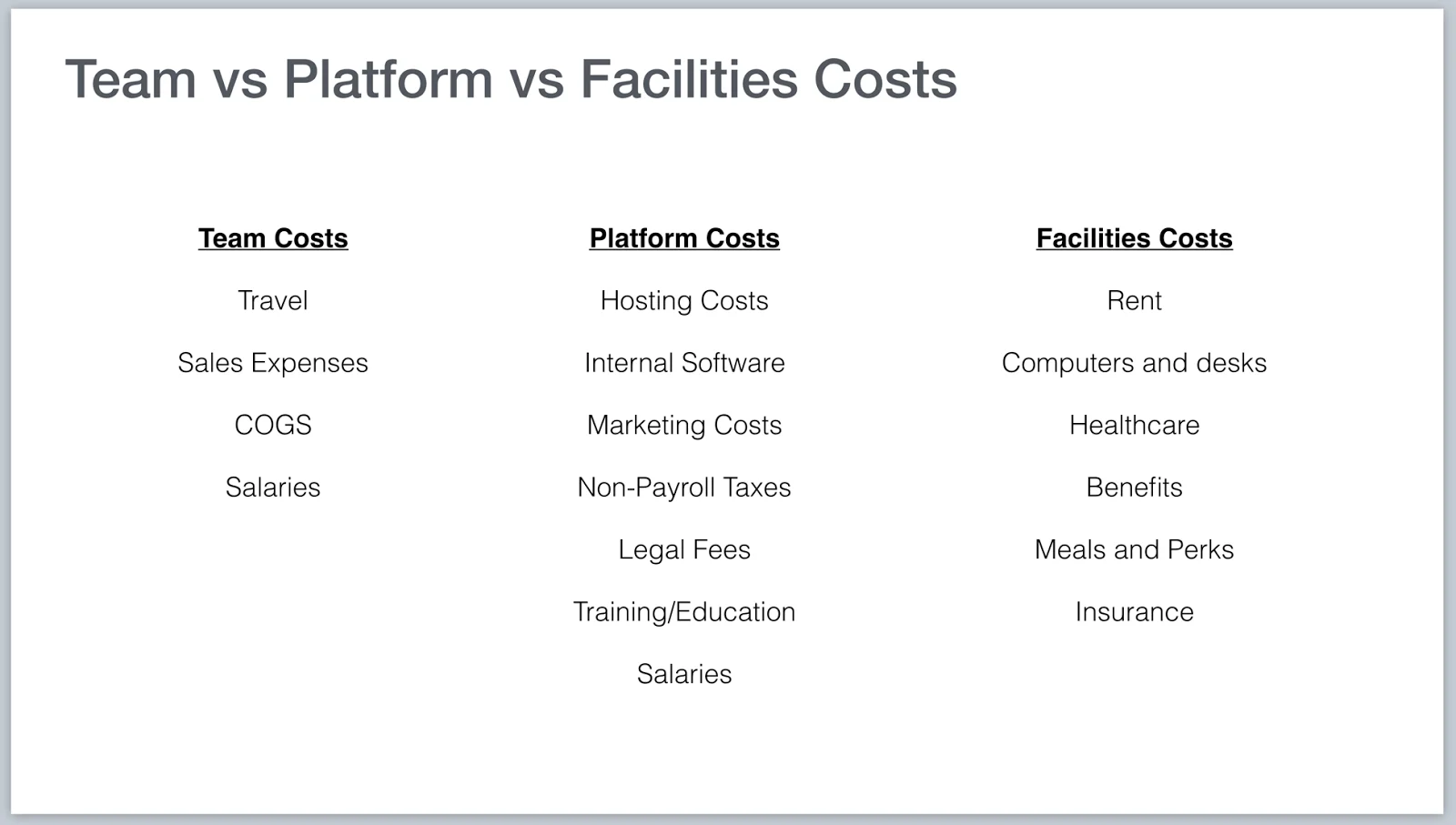 Team vs Platform vs Facilities Costs

Team Costs

Travel

Sales Expenses

COGS

Salaries

Platform Costs

Hosting Costs

Internal Software

Marketing Costs

Non-Payroll Taxes

Legal Fees

Training/Education

Salaries

Facilities Costs

Rent

Computers and desks

Healthcare

Benefits

Meals and Perks

Insurance